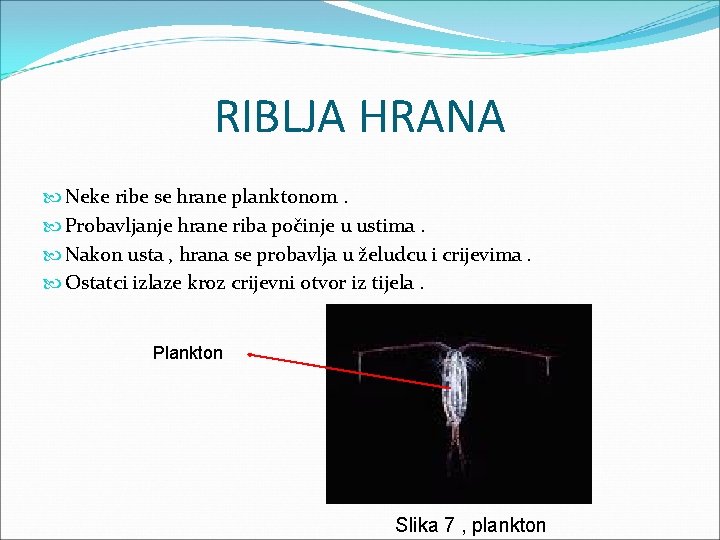 RIBLJA HRANA

Neke ribe se hrane planktonom .
Probavljanje hrane riba počinje u ustima .
Nakon usta , hrana se probavlja u želudcu i crijevima .
Ostatci izlaze kroz crijevni otvor iz tijela .

Plankton

Slika 7 , plankton